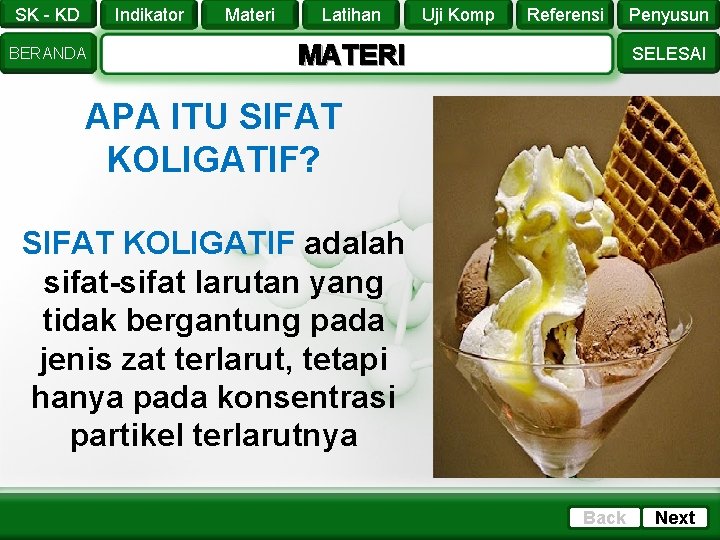 SK - KD Indikator Materi Latihan Uji Komp Referensi Penyusun

BERANDA

MATERI

SELESAI

APA ITU SIFAT KOLIGATIF?

SIFAT KOLIGATIF adalah sifat-sifat larutan yang tidak bergantung pada jenis zat terlarut, tetapi hanya pada konsentrasi partikel terlarutnya

Back Next